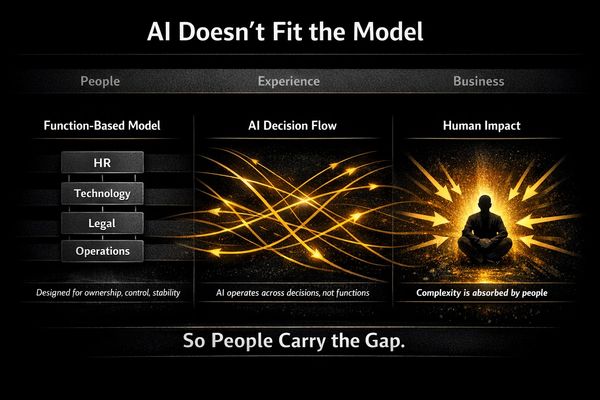 AI Doesn't Fit the Model

People

Experience

Business

Function-Based Model

HR

Technology

Legal

Operations

Designed for ownership, control, stability

AI Decision Flow

AI operates across decisions, not functions

Human Impact

Complexity is absorbed by people

So People Carry the Gap.